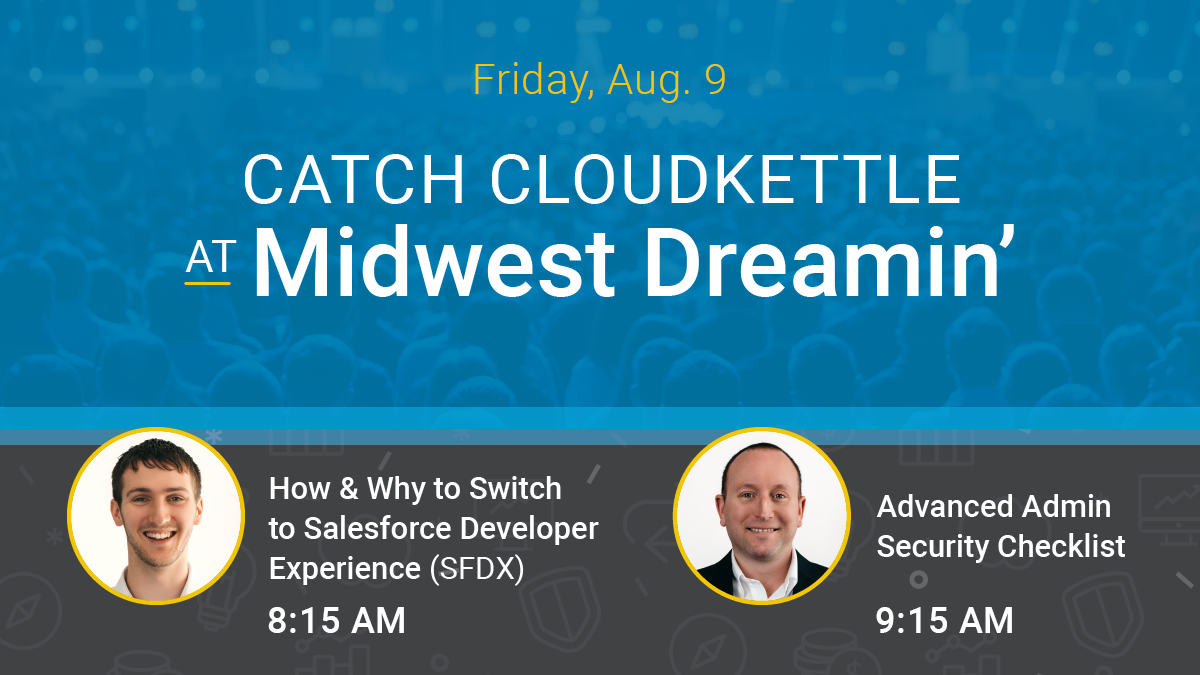 Friday, Aug. 9

CATCH CLOUDKETTLE AT Midwest Dreamin'

How & Why to Switch to Salesforce Developer Experience (SFDX)

8:15 AM

Advanced Admin Security Checklist

9:15 AM